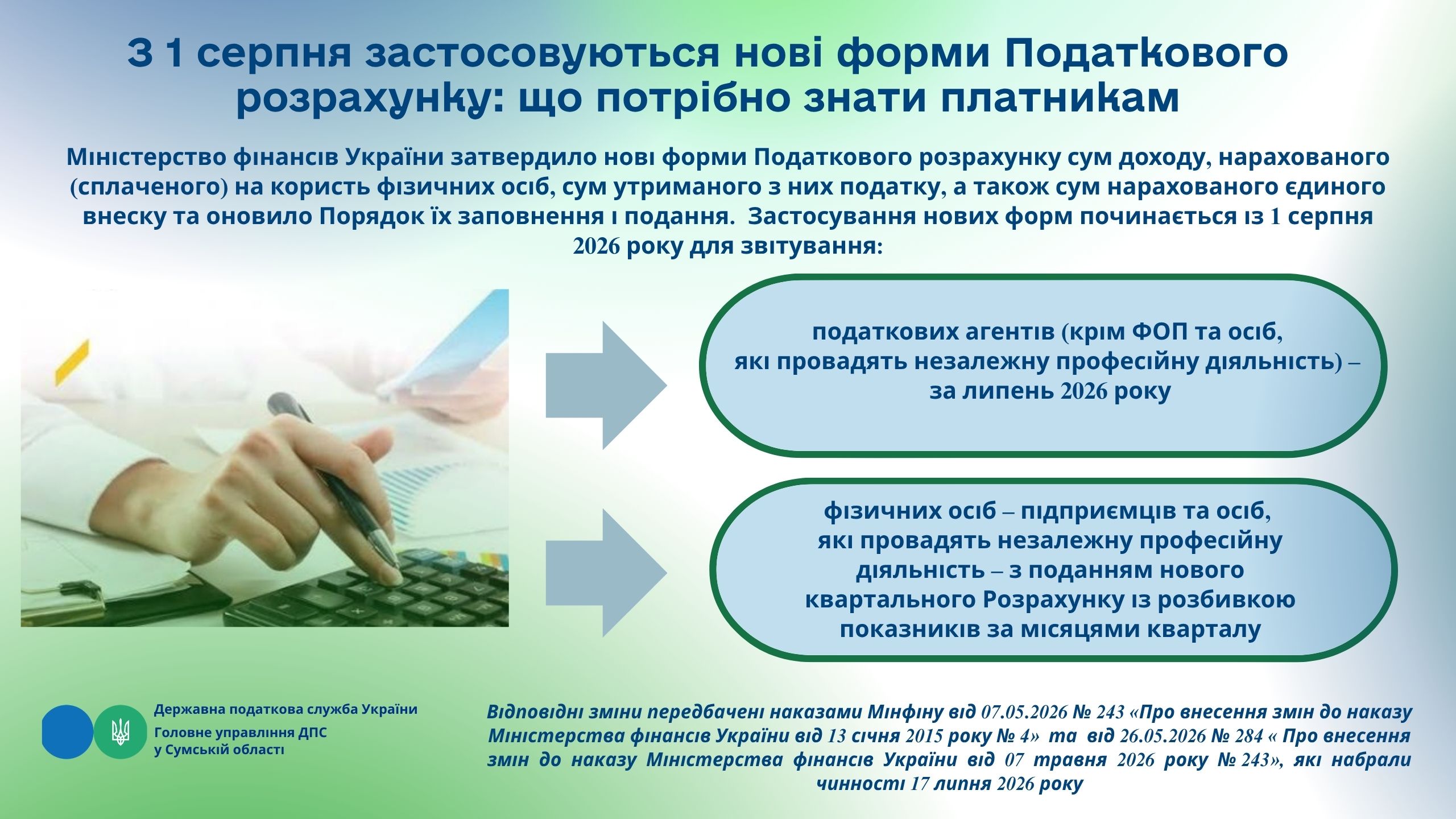 З 1 серпня застосовуються нові форми Податкового розрахунку: що потрібно знати платникам

Міністерство фінансів України затвердило нові форми Податкового розрахунку сум доходу, нарахованого (сплаченого) на користь фізичних осіб, сум утриманого з них податку, а також сум нарахованого єдиного внеску та оновило Порядок їх заповнення і подання. Застосування нових форм починається із 1 серпня 2026 року для звітування:

податкових агентів (крім ФОП та осіб, які провадять незалежну професійну діяльність) – за липень 2026 року

фізичних осіб – підприємців та осіб, які провадять незалежну професійну діяльність – з поданням нового квартального Розрахунку із розбивкою показників за місяцями кварталу

Державна податкова служба України
Головне управління ДПС у Сумській області

Відповідні зміни передбачені наказами Мінфіну від 07.05.2026 № 243 «Про внесення змін до наказу Міністерства фінансів України від 13 січня 2015 року № 4» та від 26.05.2026 № 284 « Про внесення змін до наказу Міністерства фінансів України від 07 травня 2026 року № 243», які набрали чинності 17 липня 2026 року